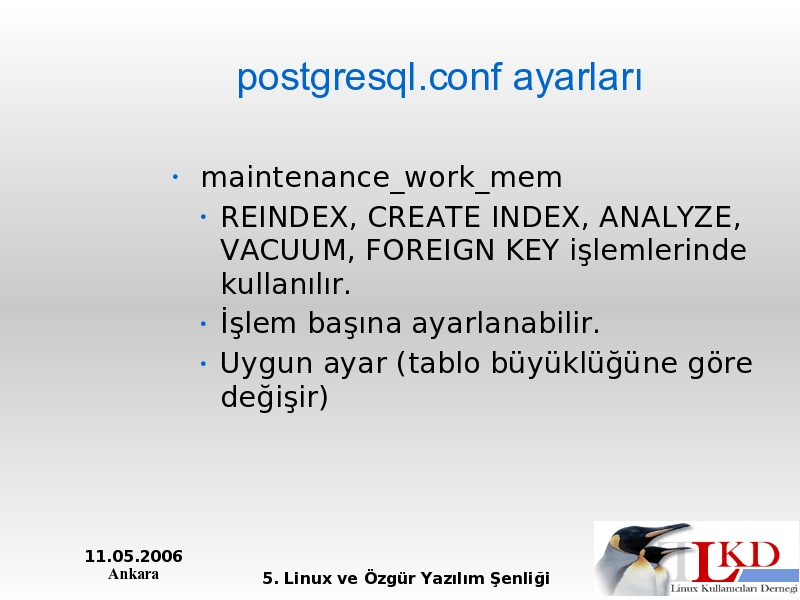 postgresql.conf ayarları

• maintenance_work_mem
  • REINDEX, CREATE INDEX, ANALYZE, VACUUM, FOREIGN KEY işlemlerinde kullanılır.
  • İşlem başına ayarlanabilir.
  • Uygun ayar (tablo büyüklüğüne göre değişir)

11.05.2006
Ankara

5. Linux ve Özgür Yazılım Şenliği

LKD
Linux Kullanıcıları Derneği